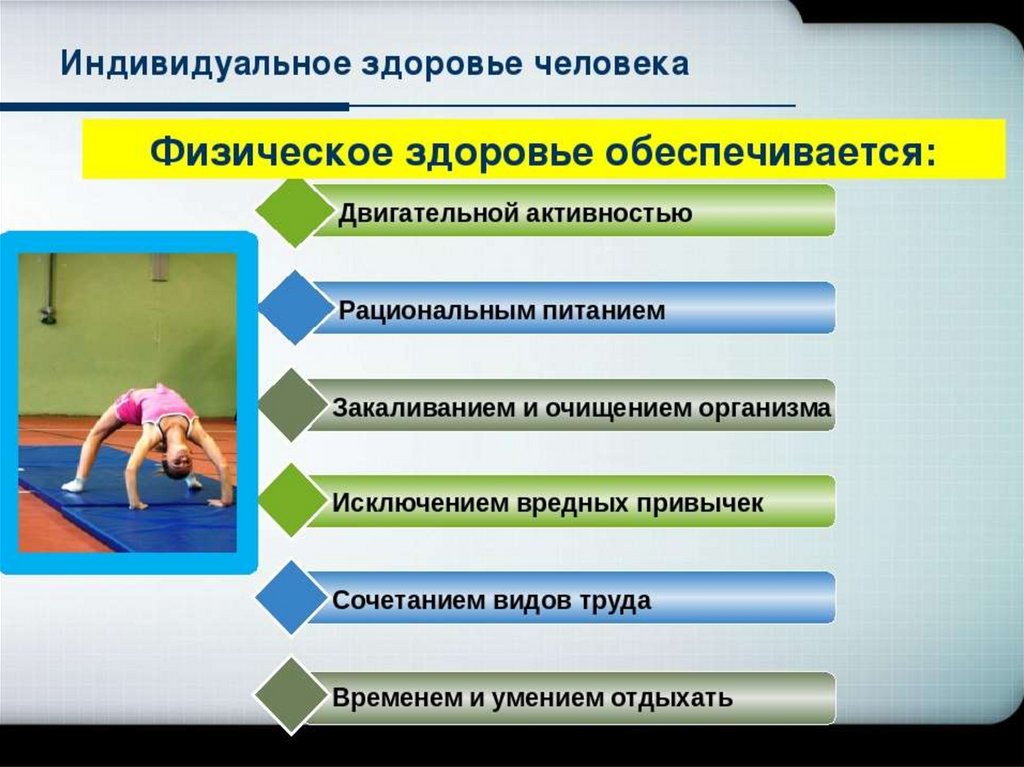 Индивидуальное здоровье человека

Физическое здоровье обеспечивается:

Двигательной активностью

Рациональным питанием

Закаливанием и очищением организма

Исключением вредных привычек

Сочетанием видов труда

Временем и умением отдыхать